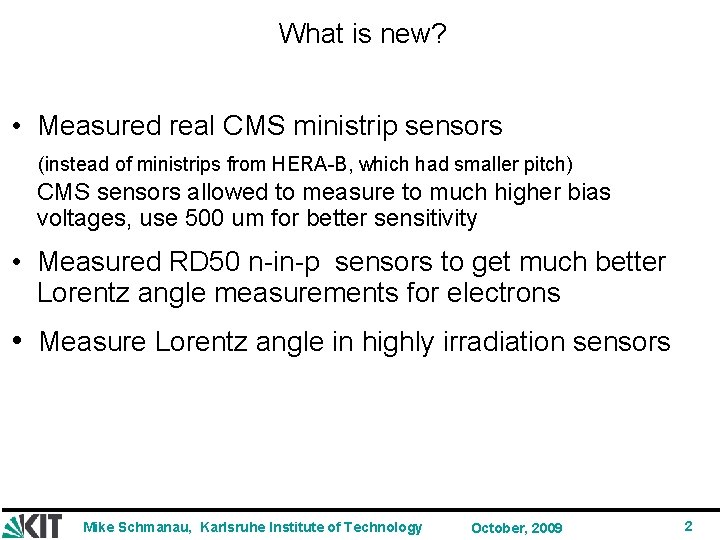 What is new?

• Measured real CMS ministrip sensors
(instead of ministrips from HERA-B, which had smaller pitch)
CMS sensors allowed to measure to much higher bias voltages, use 500 um for better sensitivity

• Measured RD50 n-in-p sensors to get much better Lorentz angle measurements for electrons

• Measure Lorentz angle in highly irradiation sensors

KIT Mike Schmanau, Karlsruhe Institute of Technology October, 2009 2